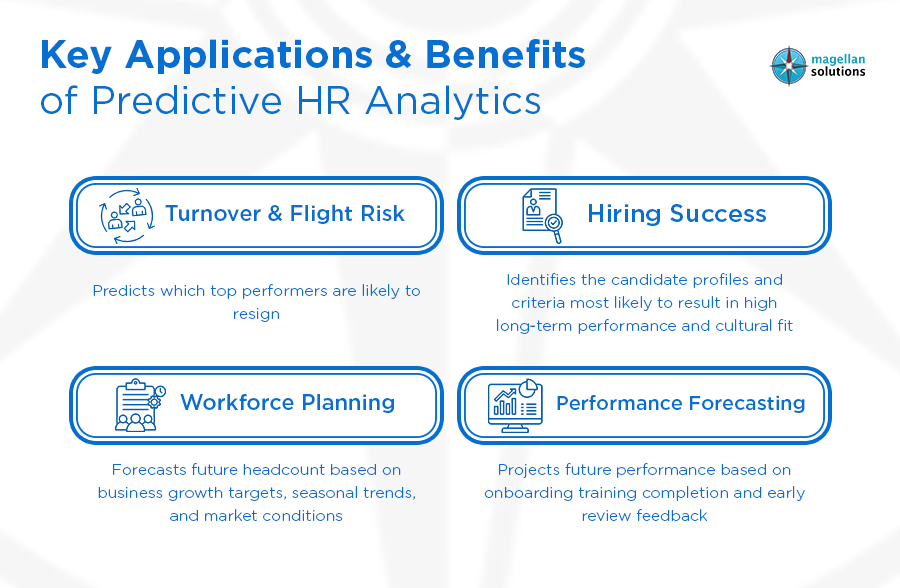 Key Applications & Benefits
of Predictive HR Analytics

magellan solutions

Turnover & Flight Risk

Predicts which top performers are likely to resign

Hiring Success

Identifies the candidate profiles and criteria most likely to result in high long-term performance and cultural fit

Workforce Planning

Forecasts future headcount based on business growth targets, seasonal trends, and market conditions

Performance Forecasting

Projects future performance based on onboarding training completion and early review feedback